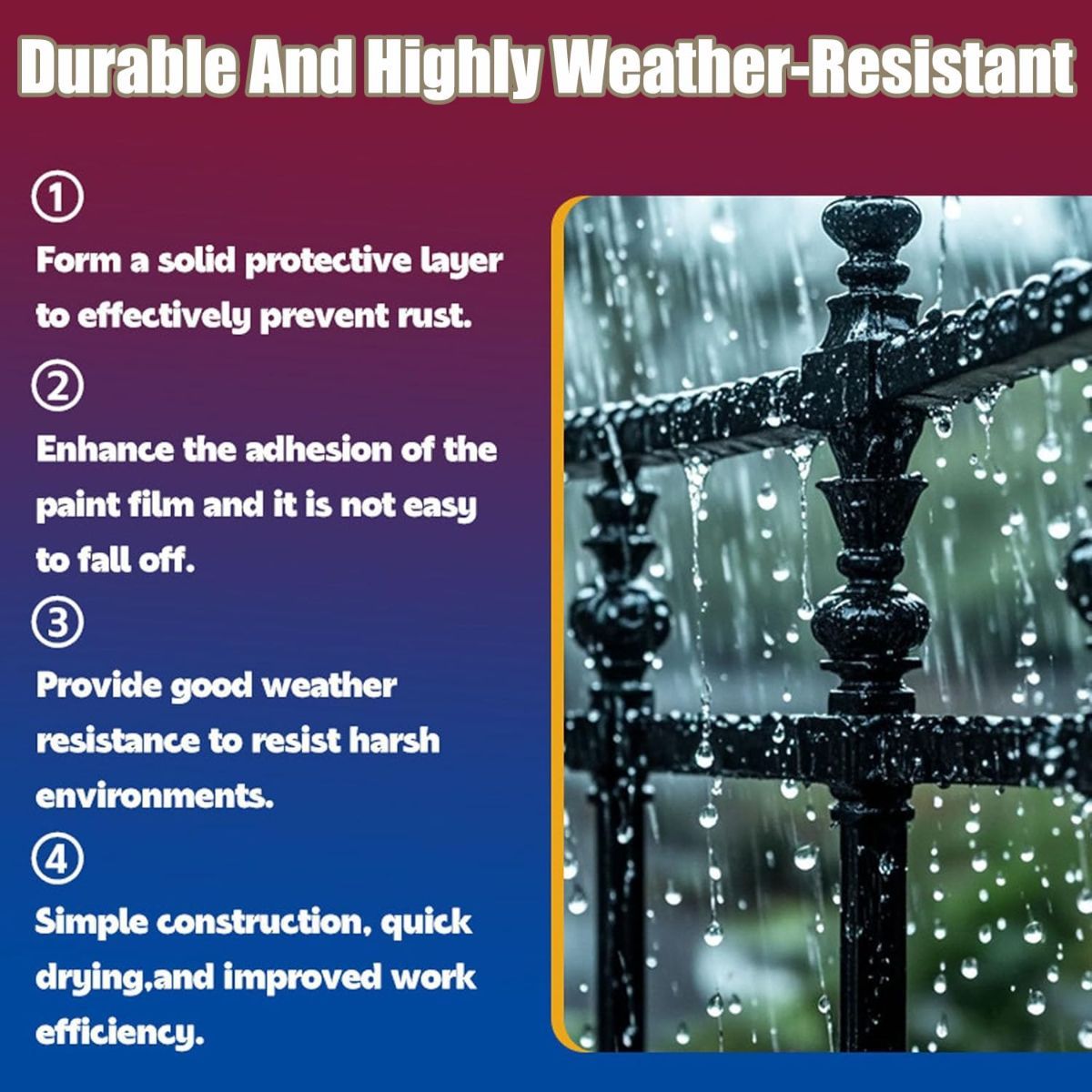 Durable And Highly Weather-Resistant

①
Form a solid protective layer to effectively prevent rust.

②
Enhance the adhesion of the paint film and it is not easy to fall off.

③
Provide good weather resistance to resist harsh environments.

④
Simple construction, quick drying,and improved work efficiency.